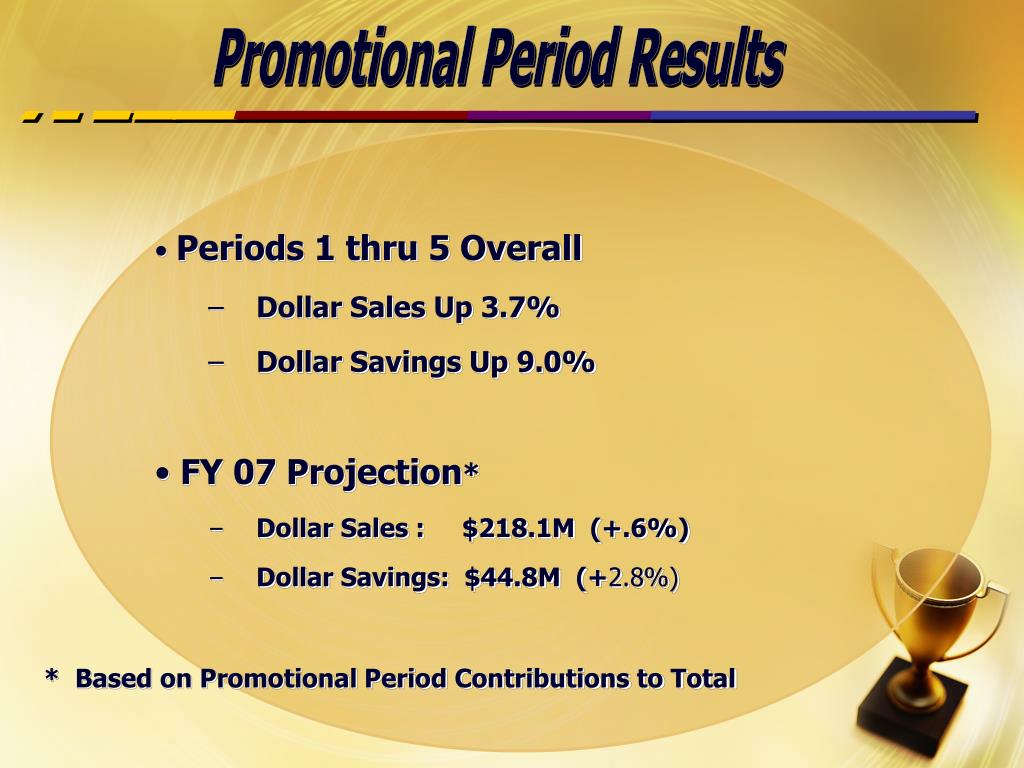 Promotional Period Results

• Periods 1 thru 5 Overall

– Dollar Sales Up 3.7%

– Dollar Savings Up 9.0%

• FY 07 Projection*

– Dollar Sales : $218.1M (+.6%)

– Dollar Savings: $44.8M (+2.8%)

* Based on Promotional Period Contributions to Total